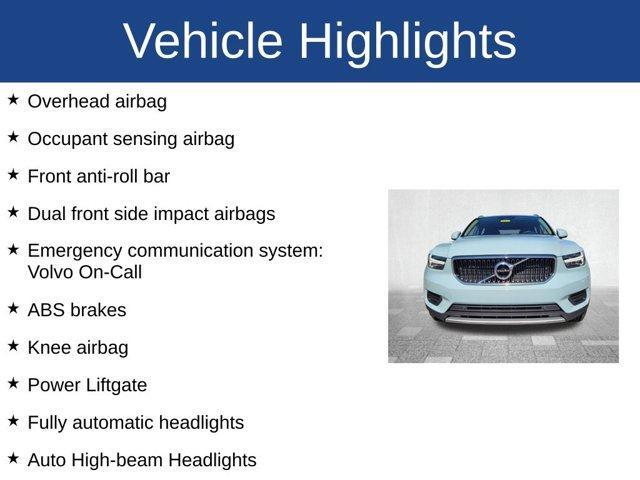 Vehicle Highlights

★ Overhead airbag

★ Occupant sensing airbag

★ Front anti-roll bar

★ Dual front side impact airbags

★ Emergency communication system: Volvo On-Call

★ ABS brakes

★ Knee airbag

★ Power Liftgate

★ Fully automatic headlights

★ Auto High-beam Headlights